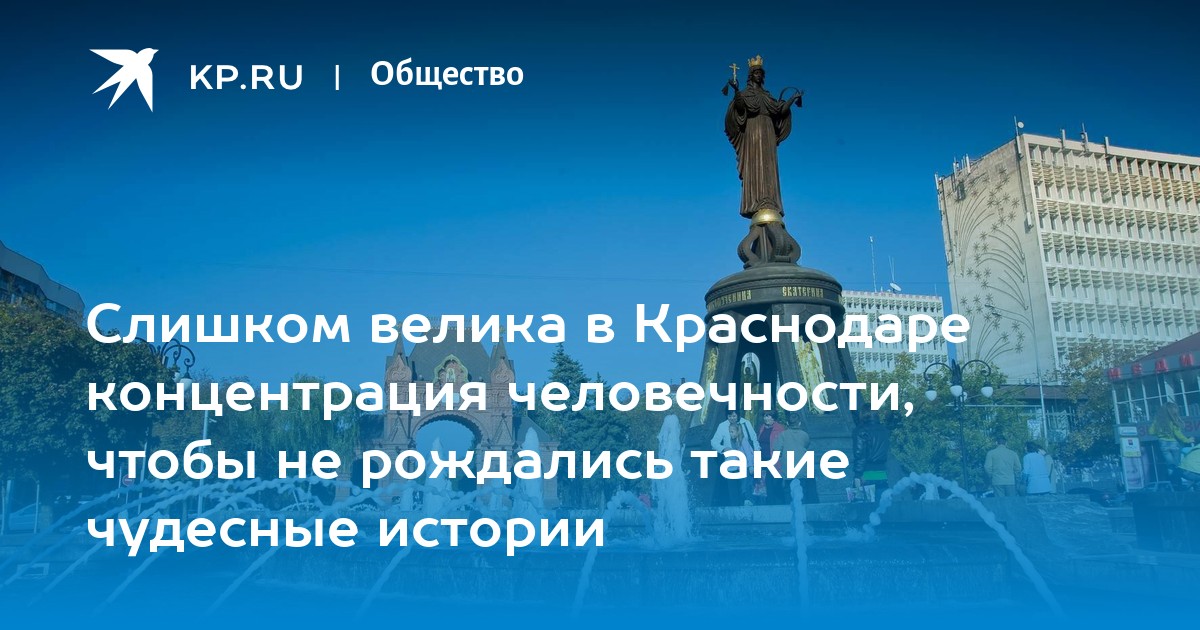 KP.RU | Общество

Слишком велика в Краснодаре концентрация человечности, чтобы не рождались такие чудесные истории